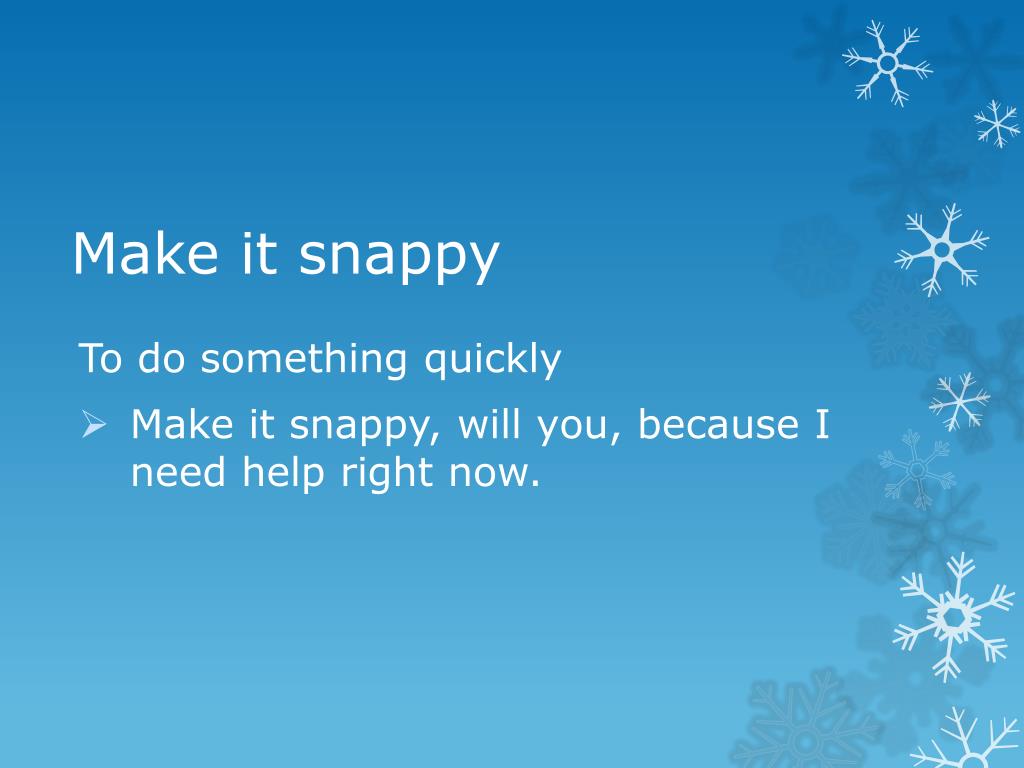 Make it snappy

To do something quickly

➢ Make it snappy, will you, because I need help right now.